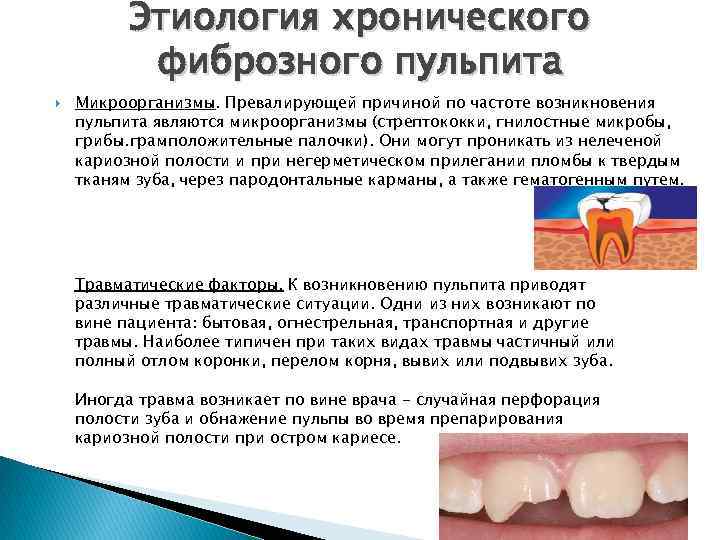 Этиология хронического фиброзного пульпита

Микроорганизмы. Превалирующей причиной по частоте возникновения пульпита являются микроорганизмы (стрептококки, гнилостные микробы, грибы.грамположительные палочки). Они могут проникать из нелеченой кариозной полости и при негерметическом прилегании пломбы к твердым тканям зуба, через пародонтальные карманы, а также гематогенным путем.

Травматические факторы. К возникновению пульпита приводят различные травматические ситуации. Одни из них возникают по вине пациента: бытовая, огнестрельная, транспортная и другие травмы. Наиболее типичен при таких видах травмы частичный или полный отлом коронки, перелом корня, вывих или подвывих зуба.

Иногда травма возникает по вине врача - случайная перфорация полости зуба и обнажение пульпы во время препарирования кариозной полости при остром кариесе.